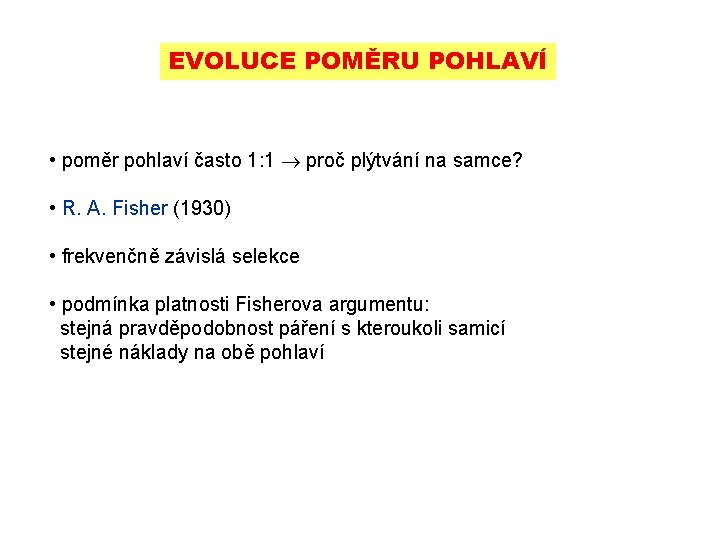 EVOLUCE POMĚRU POHLAVÍ

• poměr pohlaví často 1:1 $\rightarrow$ proč plýtvání na samce?

• R. A. Fisher (1930)

• frekvenčně závislá selekce

• podmínka platnosti Fisherova argumentu:
stejná pravděpodobnost páření s kteroukoli samicí
stejné náklady na obě pohlaví